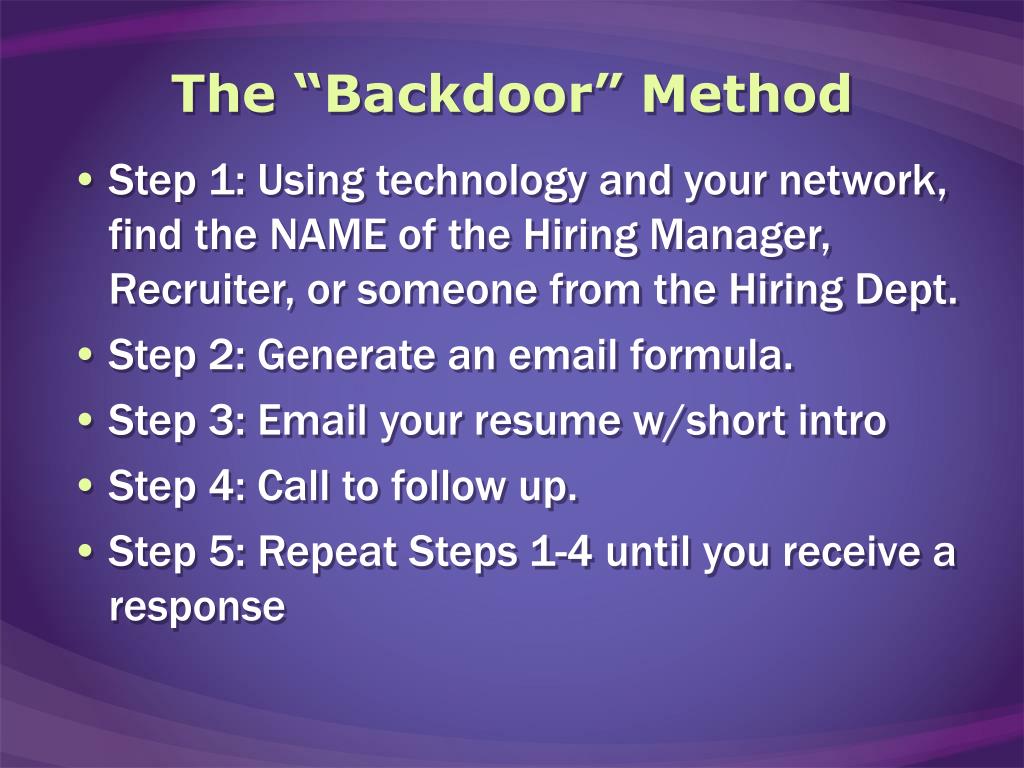 The “Backdoor” Method

• Step 1: Using technology and your network, find the NAME of the Hiring Manager, Recruiter, or someone from the Hiring Dept.
• Step 2: Generate an email formula.
• Step 3: Email your resume w/short intro
• Step 4: Call to follow up.
• Step 5: Repeat Steps 1-4 until you receive a response